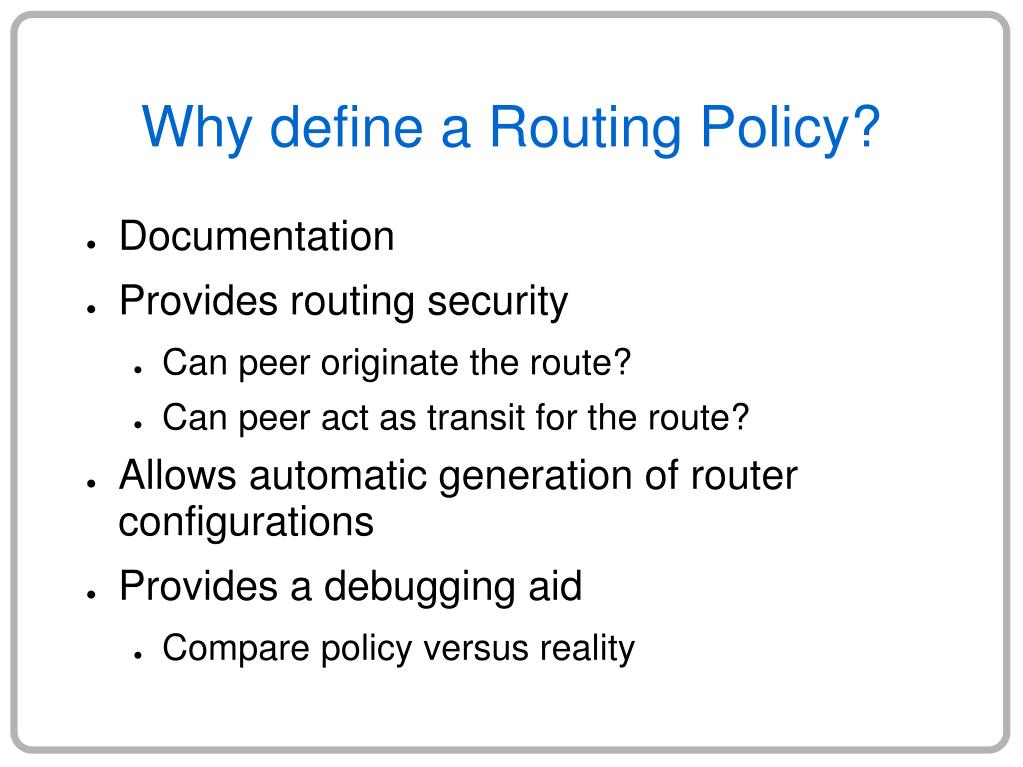 Why define a Routing Policy?

- Documentation
- Provides routing security
  - Can peer originate the route?
  - Can peer act as transit for the route?
- Allows automatic generation of router configurations
- Provides a debugging aid
  - Compare policy versus reality